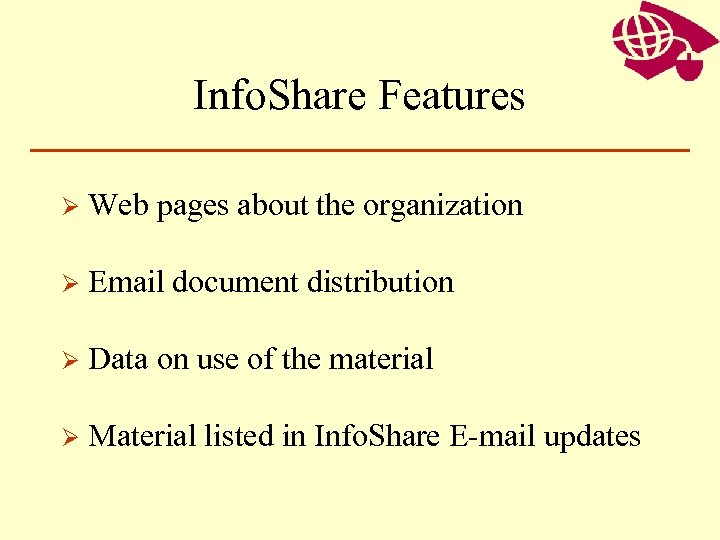 InfoShare Features

➢ Web pages about the organization

➢ Email document distribution

➢ Data on use of the material

➢ Material listed in InfoShare E-mail updates